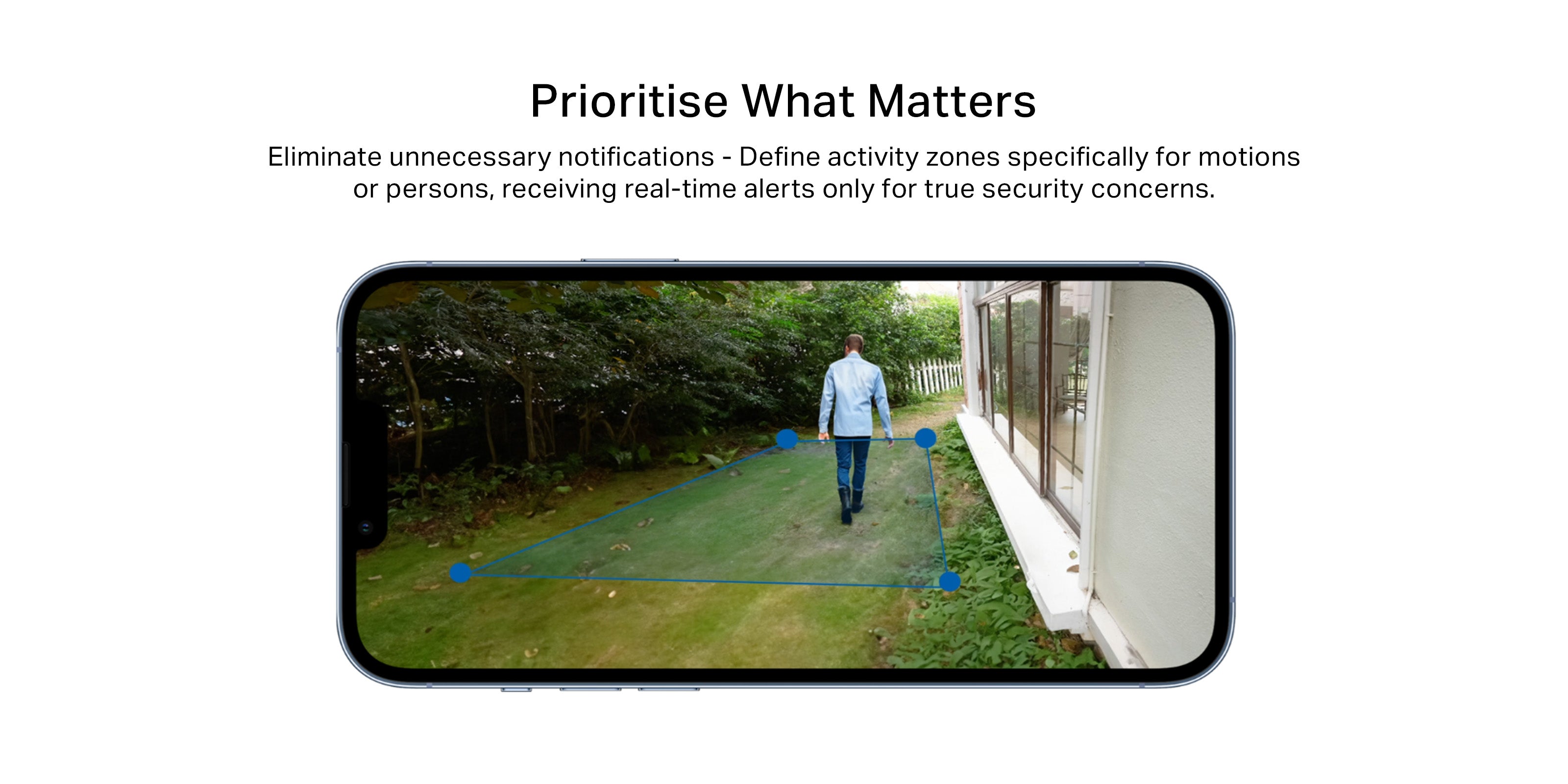 Prioritise What Matters

Eliminate unnecessary notifications - Define activity zones specifically for motions or persons, receiving real-time alerts only for true security concerns.